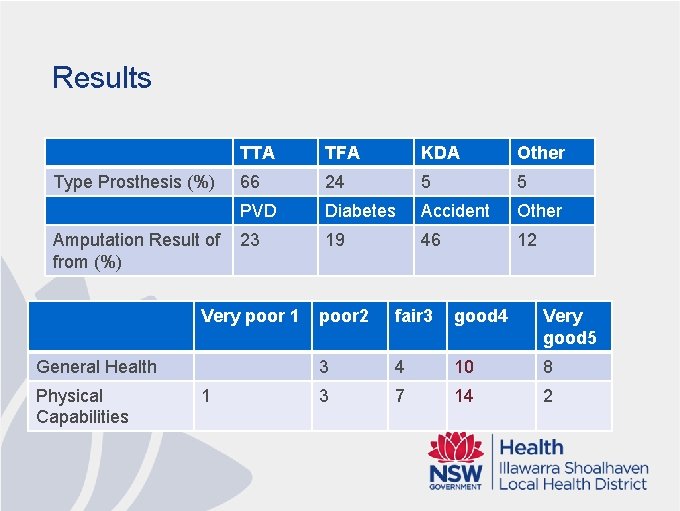 Results

| | TTA | TFA | KDA | Other |
|---|---|---|---|---|
| Type Prosthesis (%) | 66 | 24 | 5 | 5 |
| | PVD | Diabetes | Accident | Other |
| Amputation Result of from (%) | 23 | 19 | 46 | 12 |

| | Very poor 1 | poor2 | fair3 | good4 | Very good5 |
|---|---|---|---|---|---|
| General Health | | 3 | 4 | 10 | 8 |
| Physical Capabilities | 1 | 3 | 7 | 14 | 2 |

NSW GOVERNMENT
Health
Illawarra Shoalhaven Local Health District